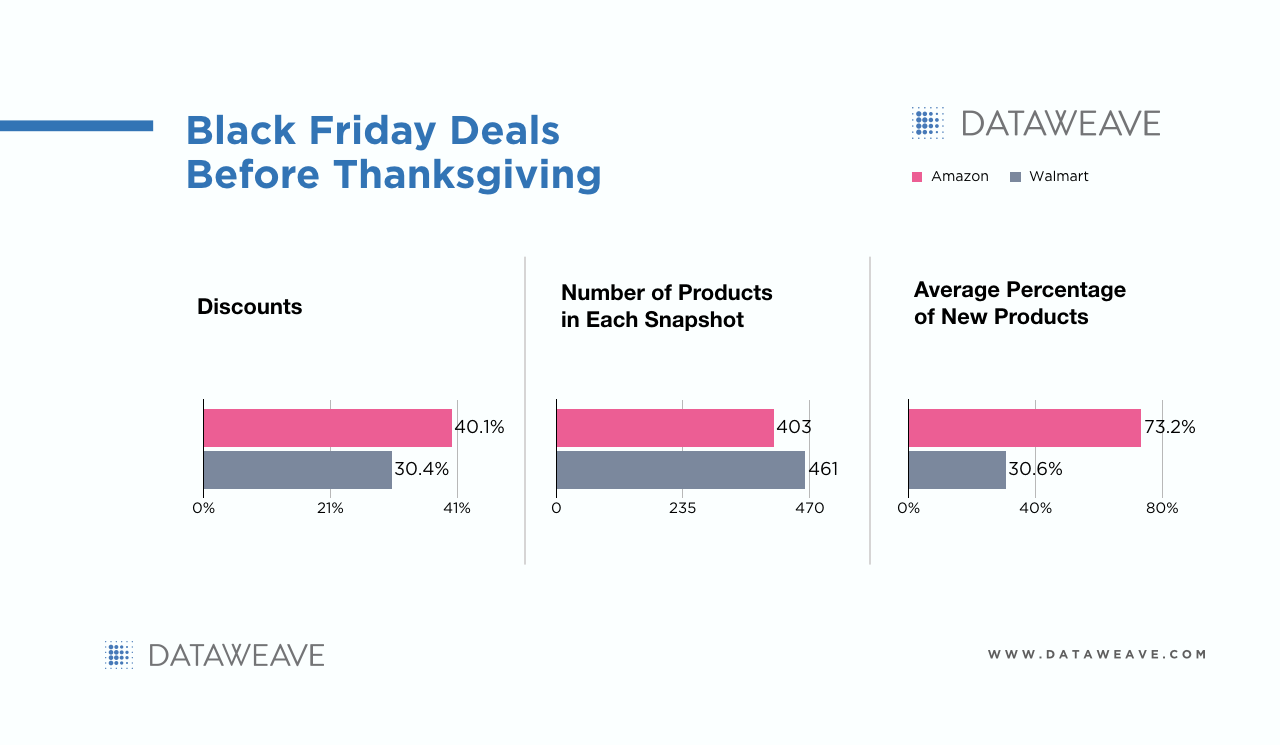 Black Friday Deals Before Thanksgiving

DATAWEAVE

Amazon Walmart

Discounts

40.1%
30.4%
0% 21% 41%

Number of Products in Each Snapshot

403
461
0 235 470

Average Percentage of New Products

73.2%
30.6%
0% 40% 80%

DATAWEAVE

WWW.DATAWEAVE.COM